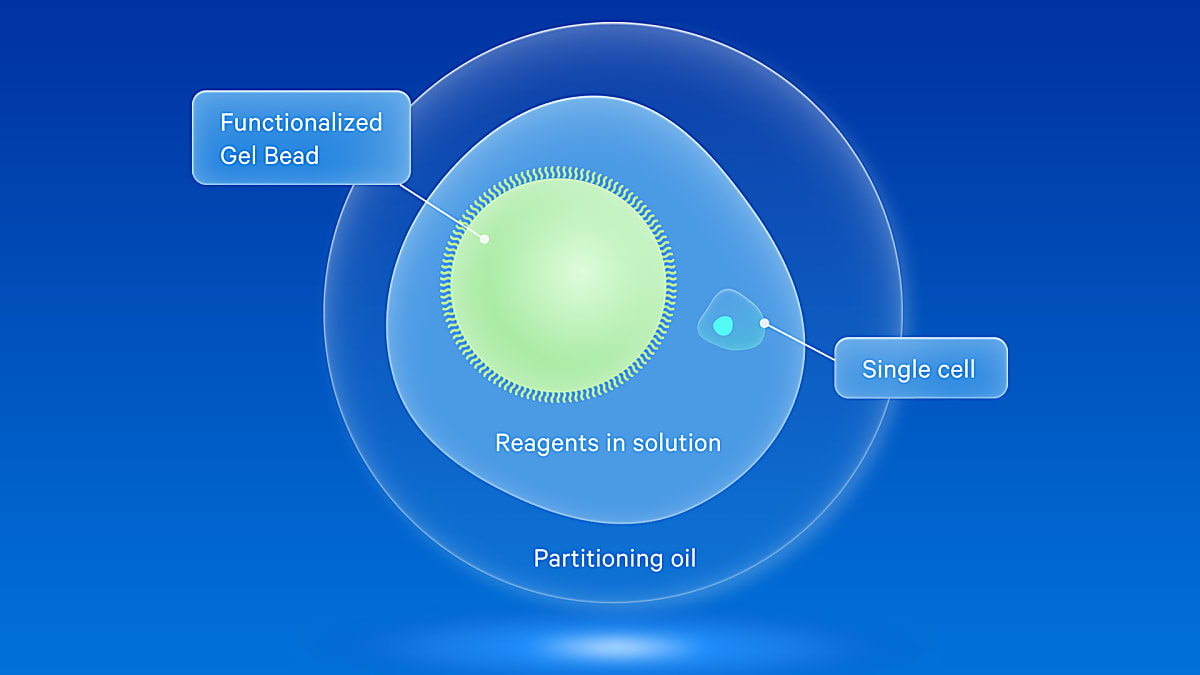 Functionalized Gel Bead

Single cell

Reagents in solution

Partitioning oil